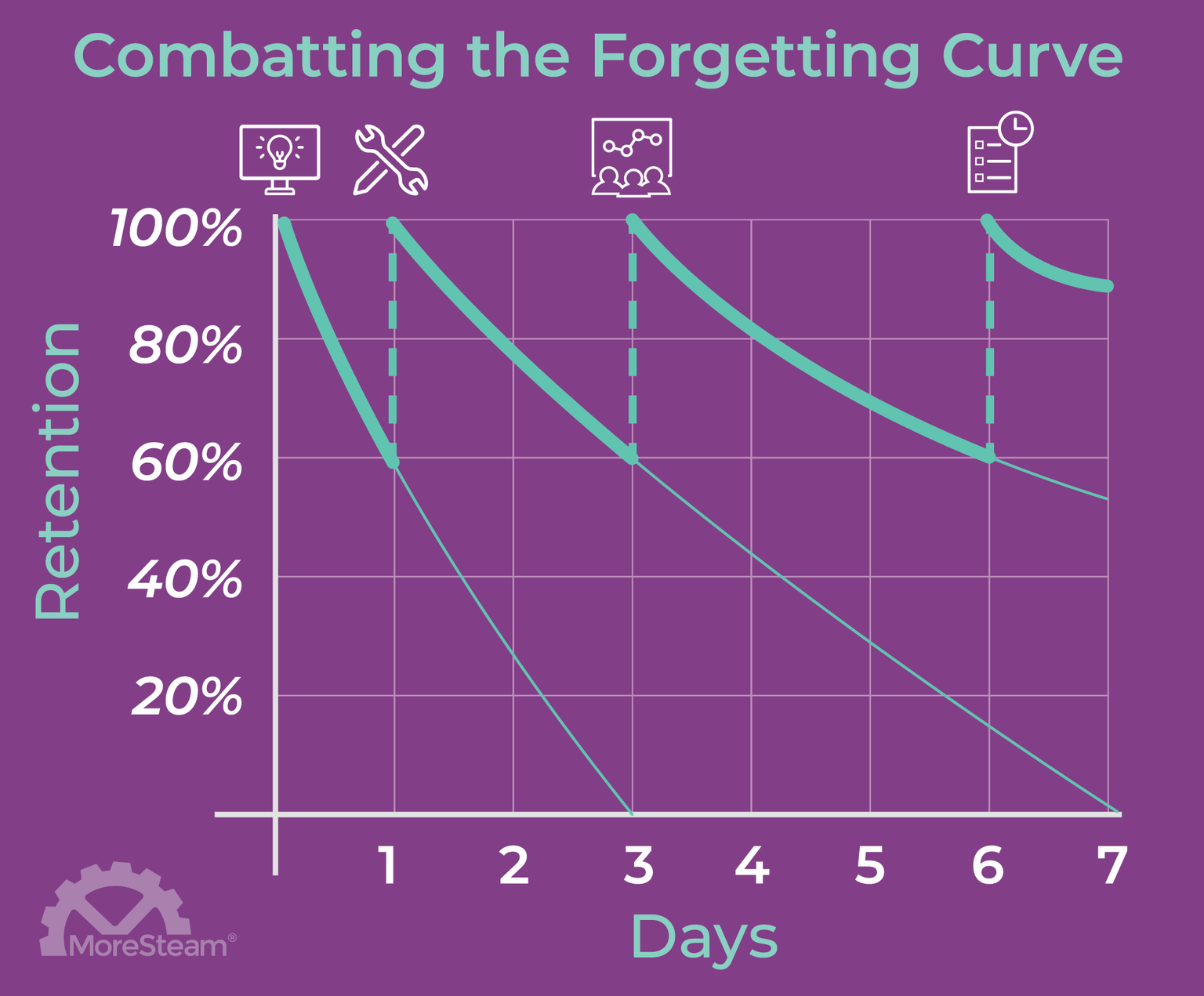 Combatting the Forgetting Curve

100%
80%
60%
40%
20%

Retention

1 2 3 4 5 6 7

Days

MoreSteam®